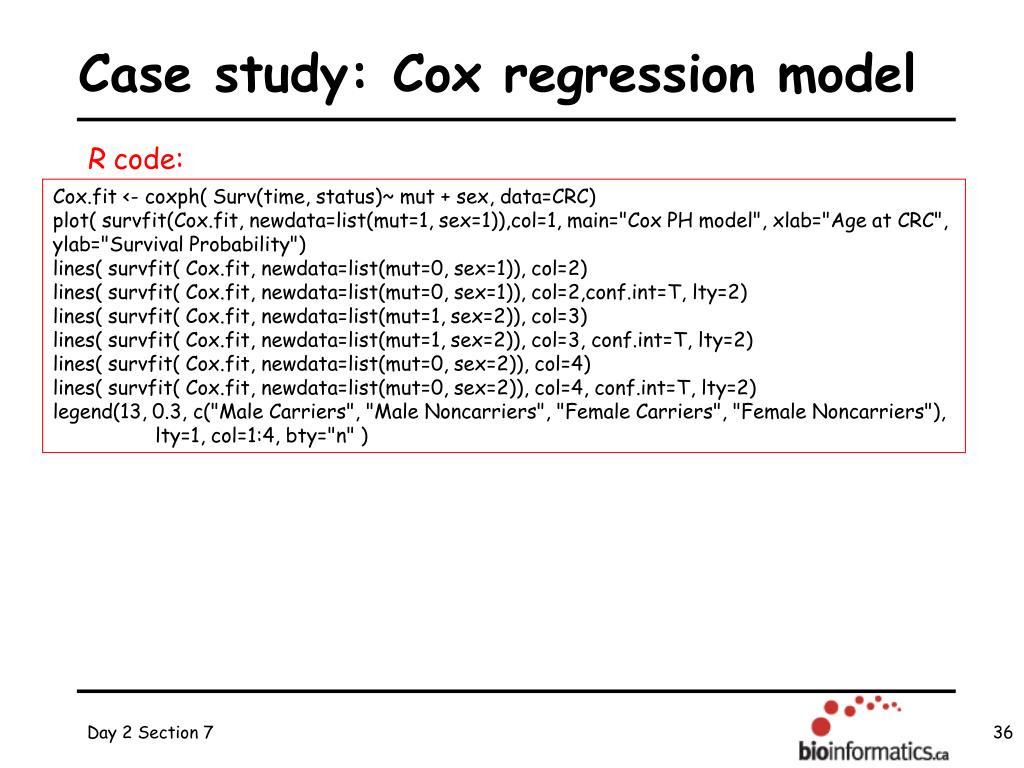 Case study: Cox regression model

R code:

Cox.fit <- coxph( Surv(time, status)~ mut + sex, data=CRC)
plot( survfit(Cox.fit, newdata=list(mut=1, sex=1)),col=1, main="Cox PH model", xlab="Age at CRC", ylab="Survival Probability")
lines( survfit( Cox.fit, newdata=list(mut=0, sex=1)), col=2)
lines( survfit( Cox.fit, newdata=list(mut=0, sex=1)), col=2,conf.int=T, lty=2)
lines( survfit( Cox.fit, newdata=list(mut=1, sex=2)), col=3)
lines( survfit( Cox.fit, newdata=list(mut=1, sex=2)), col=3, conf.int=T, lty=2)
lines( survfit( Cox.fit, newdata=list(mut=0, sex=2)), col=4)
lines( survfit( Cox.fit, newdata=list(mut=0, sex=2)), col=4, conf.int=T, lty=2)
legend(13, 0.3, c("Male Carriers", "Male Noncarriers", "Female Carriers", "Female Noncarriers"),
lty=1, col=1:4, bty="n" )

Day 2 Section 7

bioinformatics.ca

36